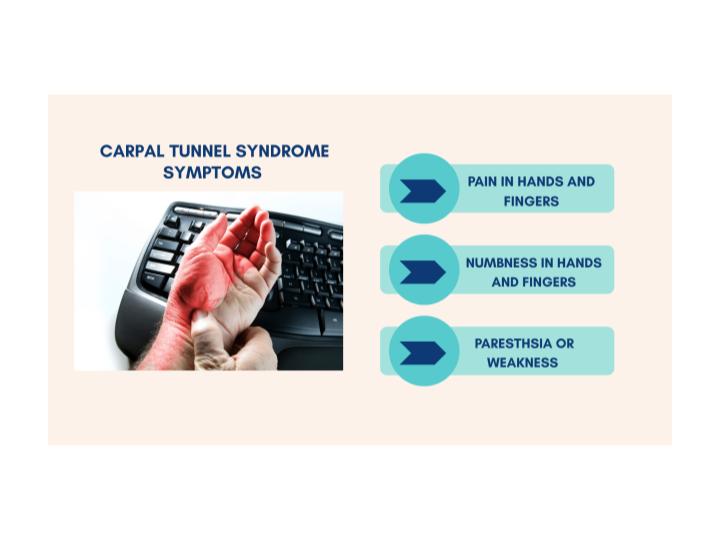 CARPAL TUNNEL SYNDROME SYMPTOMS

PAIN IN HANDS AND FINGERS

NUMBNESS IN HANDS AND FINGERS

PARESTHSIA OR WEAKNESS